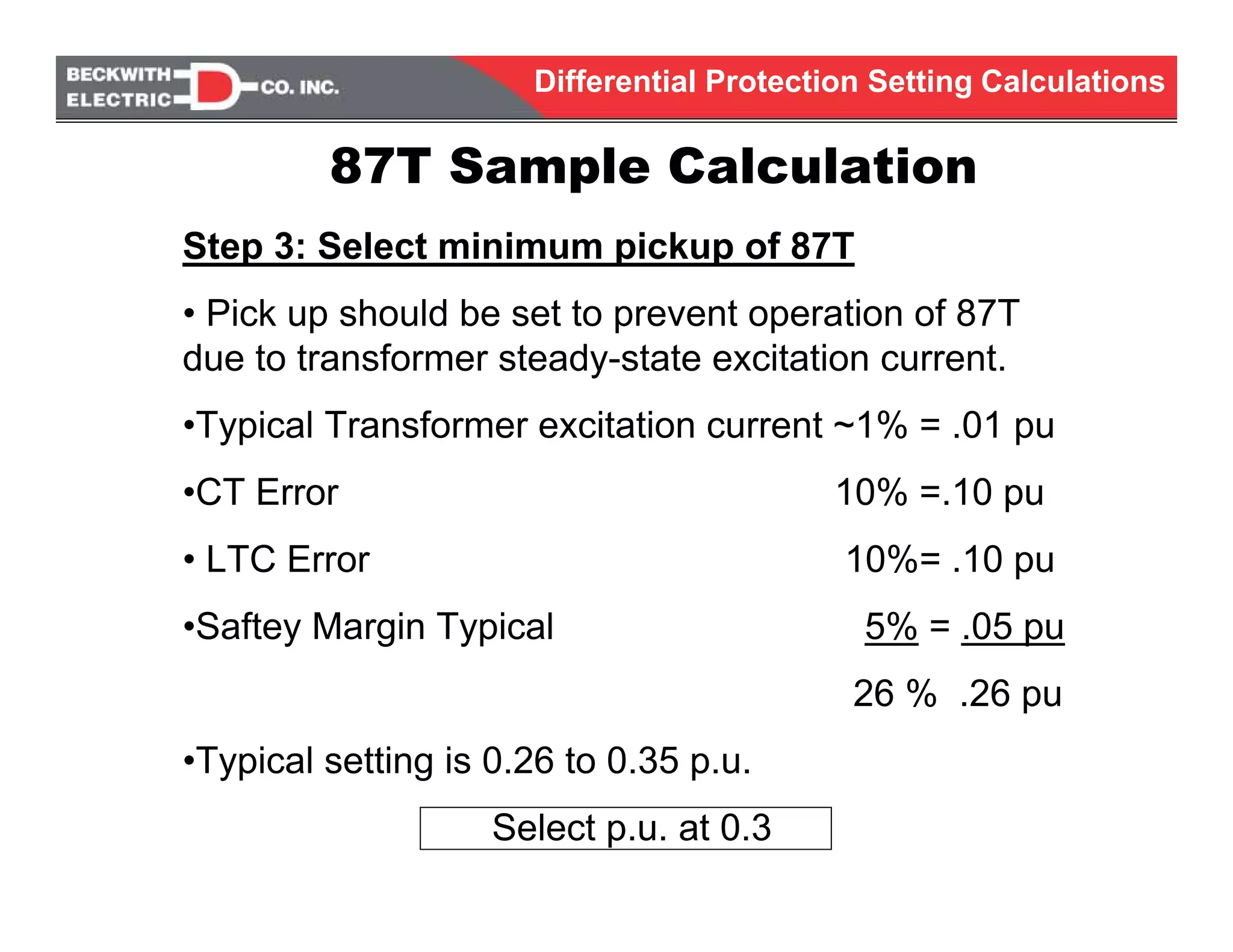 BECKWITH ELECTRIC CO. INC.

Differential Protection Setting Calculations

87T Sample Calculation

Step 3: Select minimum pickup of 87T

• Pick up should be set to prevent operation of 87T due to transformer steady-state excitation current.

•Typical Transformer excitation current ~1% = .01 pu

•CT Error 10% =.10 pu

• LTC Error 10%= .10 pu

•Saftey Margin Typical 5% = .05 pu

26 % .26 pu

•Typical setting is 0.26 to 0.35 p.u.

Select p.u. at 0.3